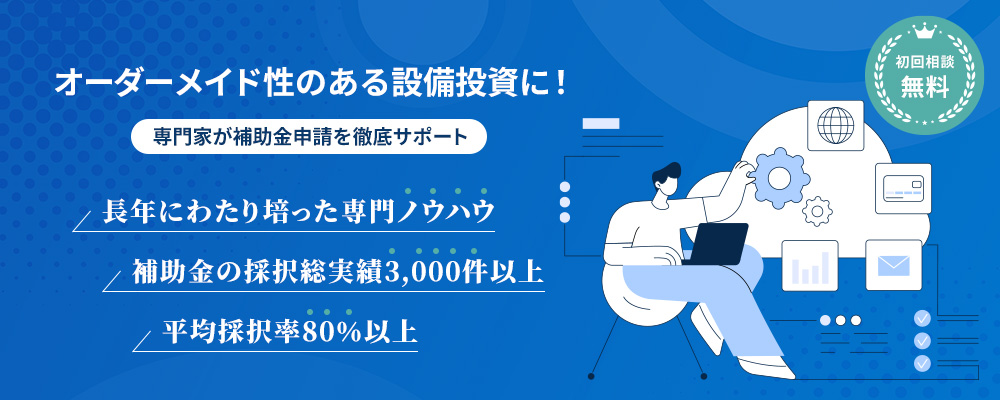 オーダーメイド性のある設備投資に！

専門家が補助金申請を徹底サポート

長年にわたり培った専門ノウハウ

補助金の採択総実績3,000件以上

平均採択率80%以上

初回相談
無料